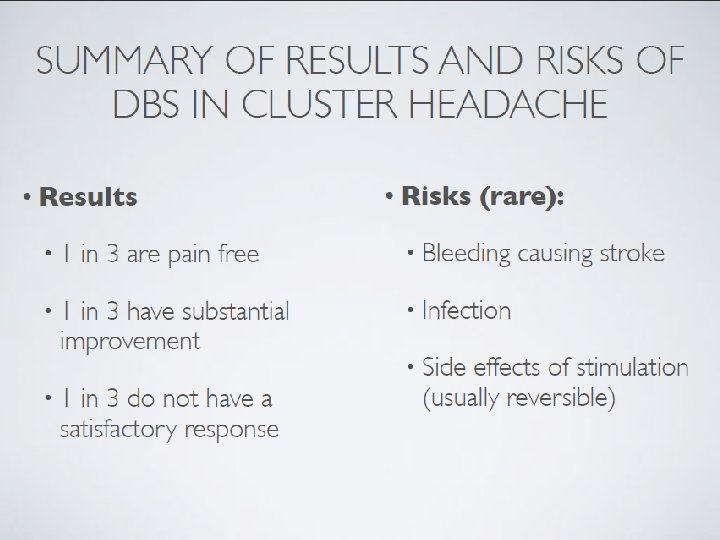 SUMMARY OF RESULTS AND RISKS OF DBS IN CLUSTER HEADACHE

• **Results**

• 1 in 3 are pain free

• 1 in 3 have substantial improvement

• 1 in 3 do not have a satisfactory response

• **Risks (rare):**

• Bleeding causing stroke

• Infection

• Side effects of stimulation (usually reversible)